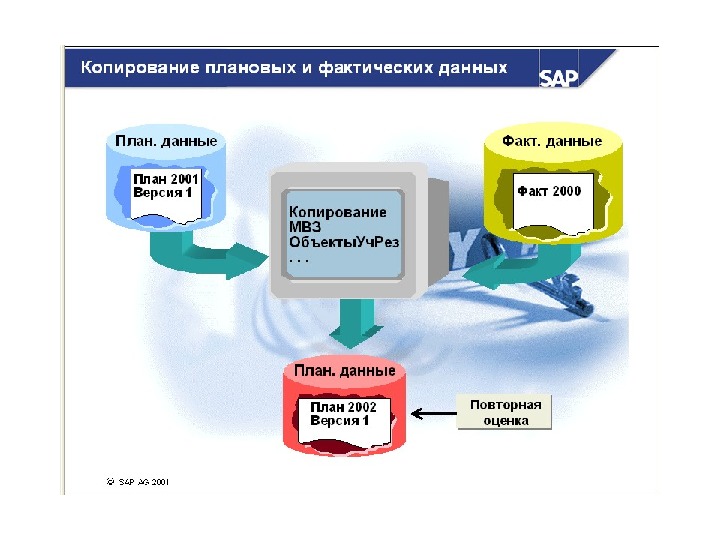 Копирование плановых и фактических данных

SAP

План. данные

План 2001
Версия 1

Копирование
МВЗ
ОбъектыУчРез
. . .

Факт. данные

Факт 2000

План. данные

План 2002
Версия 1

Повторная
оценка

© SAP AG 2001